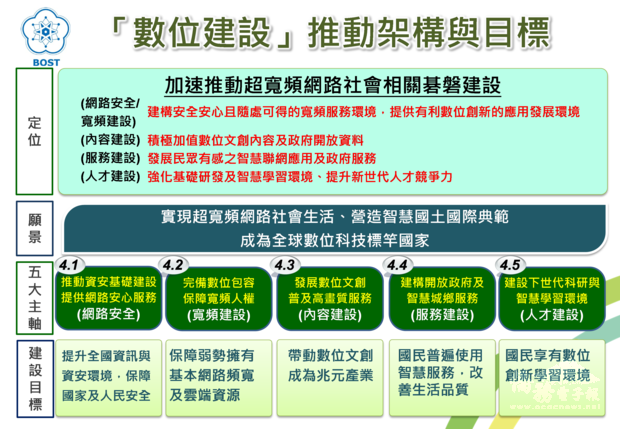 BOST

「數位建設」推動架構與目標

定位

加速推動超寬頻網路社會相關基磐建設

(網路安全/寬頻建設) 建構安全安心且隨處可得的寬頻服務環境，提供有利數位創新的應用發展環境

(內容建設) 積極加值數位文創內容及政府開放資料

(服務建設) 發展民眾有感之智慧聯網應用及政府服務

(人才建設) 強化基礎研發及智慧學習環境、提升新世代人才競爭力

願景

實現超寬頻網路社會生活、營造智慧國土國際典範
成為全球數位科技標竿國家

五大主軸

4.1 推動資安基礎建設 提供網路安心服務 (網路安全)

4.2 完備數位包容 保障寬頻人權 (寬頻建設)

4.3 發展數位文創 普及高畫質服務 (內容建設)

4.4 建構開放政府及 智慧城鄉服務 (服務建設)

4.5 建設下世代科研與 智慧學習環境 (人才建設)

建設目標

提升全國資訊與資安環境，保障國家及人民安全

保障弱勢擁有基本網路頻寬及雲端資源

帶動數位文創成為兆元產業

國民普遍使用智慧服務，改善生活品質

國民享有數位創新學習環境

僑務電子報
www.ocacnews.net